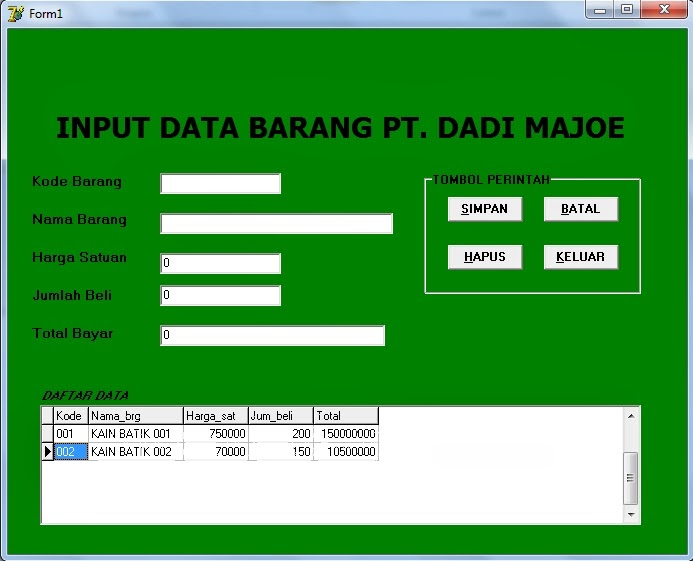 Form1

INPUT DATA BARANG PT. DADI MAJOE

Kode Barang

Nama Barang

Harga Satuan 0

Jumlah Beli 0

Total Bayar 0

TOMBOL PERINTAH

SIMPAN BATAL

HAPUS KELUAR

DAFTAR DATA

| Kode | Nama_brg | Harga_sat | Jum_beli | Total |
|---|---|---|---|---|
| 001 | KAIN BATIK 001 | 750000 | 200 | 150000000 |
| 002 | KAIN BATIK 002 | 70000 | 150 | 10500000 |